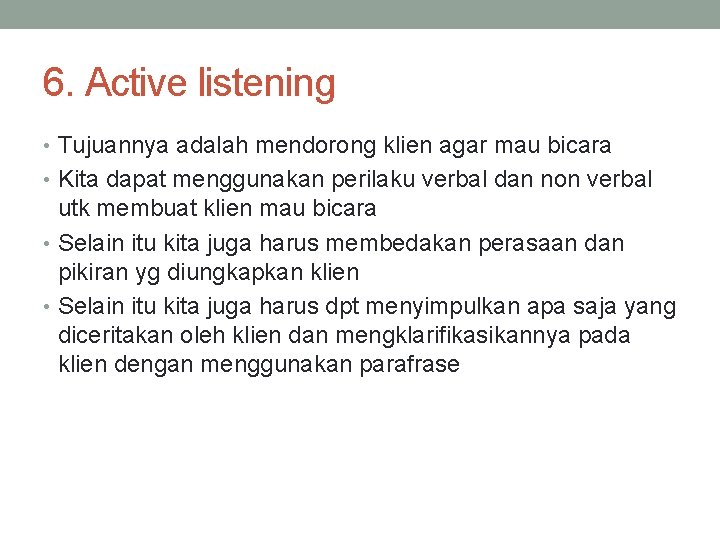 6. Active listening

• Tujuannya adalah mendorong klien agar mau bicara
• Kita dapat menggunakan perilaku verbal dan non verbal utk membuat klien mau bicara
• Selain itu kita juga harus membedakan perasaan dan pikiran yg diungkapkan klien
• Selain itu kita juga harus dpt menyimpulkan apa saja yang diceritakan oleh klien dan mengklarifikasikannya pada klien dengan menggunakan parafrase